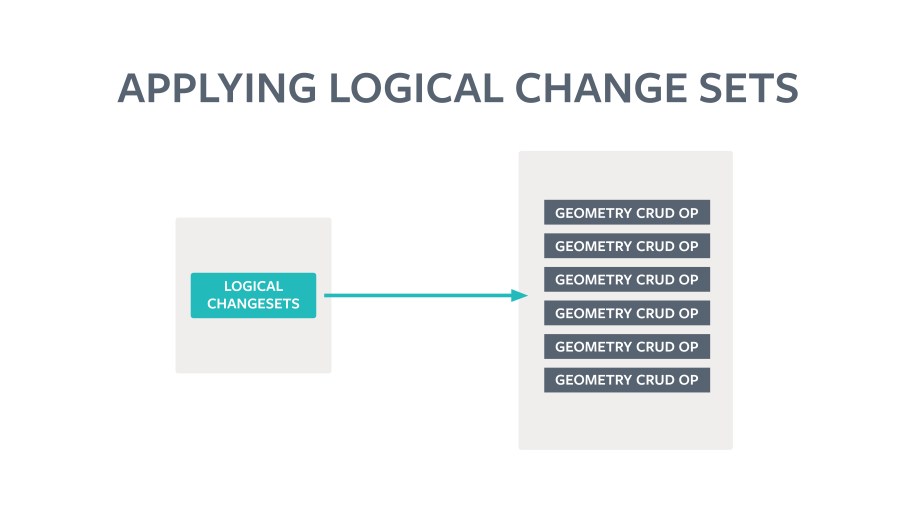 APPLYING LOGICAL CHANGE SETS

LOGICAL
CHANGESETS

GEOMETRY CRUD OP
GEOMETRY CRUD OP
GEOMETRY CRUD OP
GEOMETRY CRUD OP
GEOMETRY CRUD OP
GEOMETRY CRUD OP